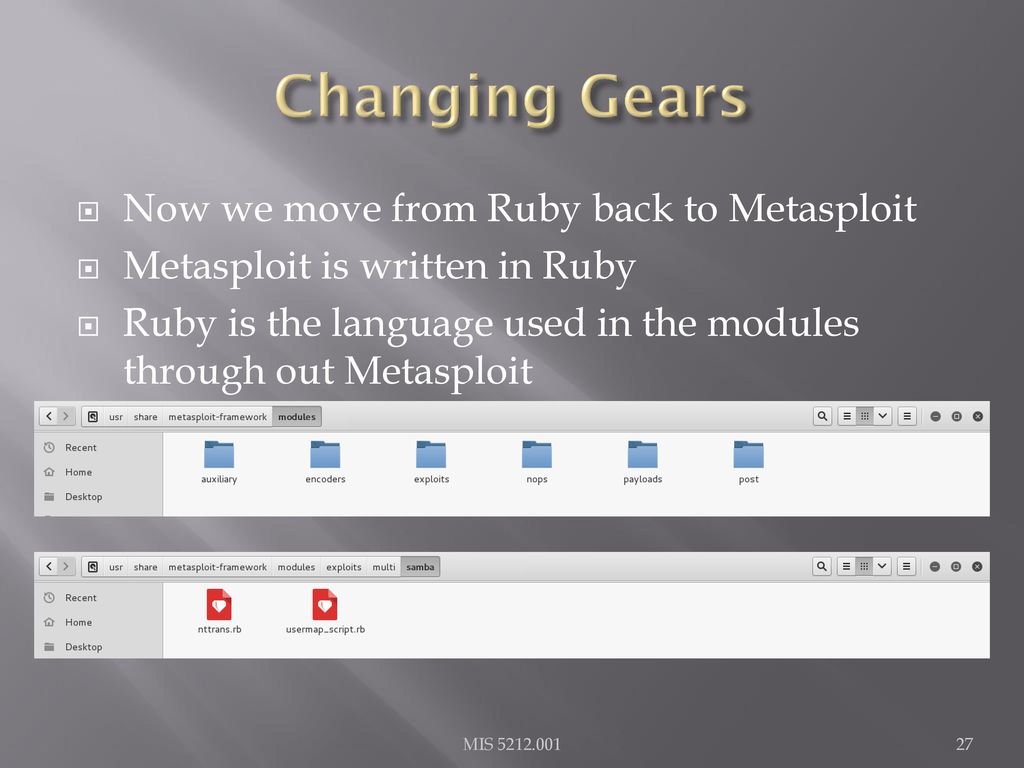 Changing Gears

Now we move from Ruby back to Metasploit
Metasploit is written in Ruby
Ruby is the language used in the modules through out Metasploit

usr share metasploit-framework modules

Recent
Home
Desktop

auxiliary encoders exploits nops payloads post

usr share metasploit-framework modules exploits multi samba

Recent
Home
Desktop

nttrans.rb usermap_script.rb

MIS 5212.001

27